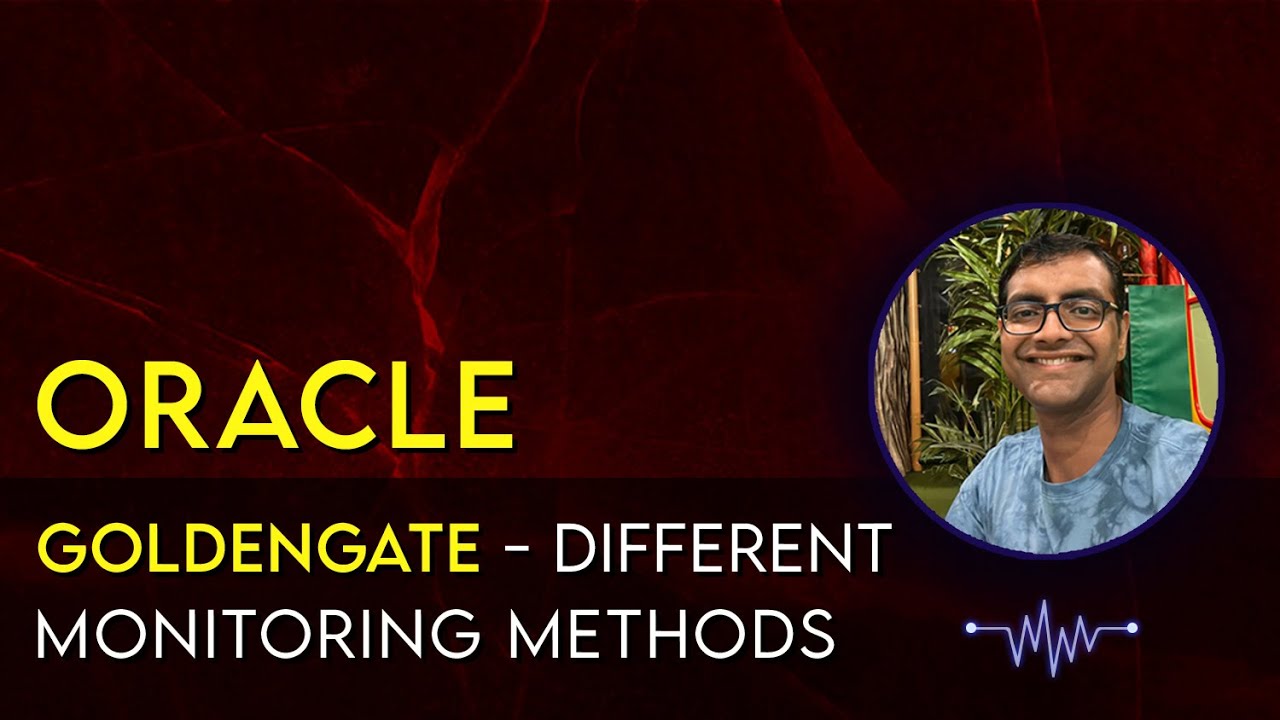 ORACLE

GOLDENGATE - DIFFERENT MONITORING METHODS